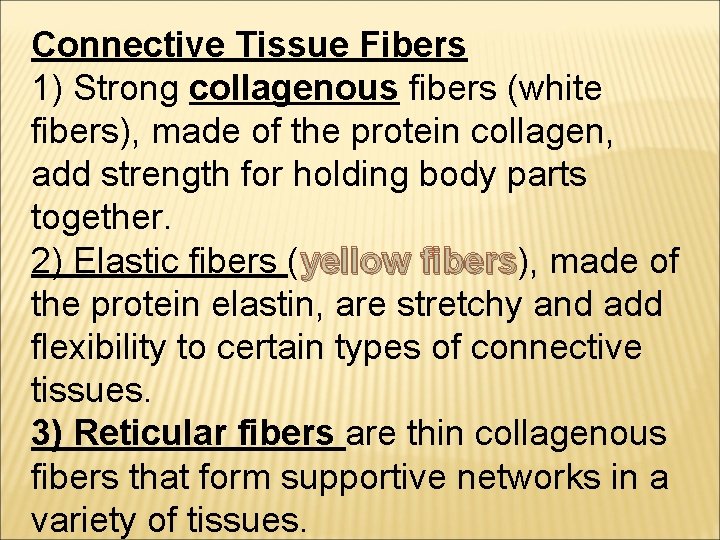 Connective Tissue Fibers
1) Strong collagenous fibers (white fibers), made of the protein collagen, add strength for holding body parts together.
2) Elastic fibers (yellow fibers), made of the protein elastin, are stretchy and add flexibility to certain types of connective tissues.
3) Reticular fibers are thin collagenous fibers that form supportive networks in a variety of tissues.